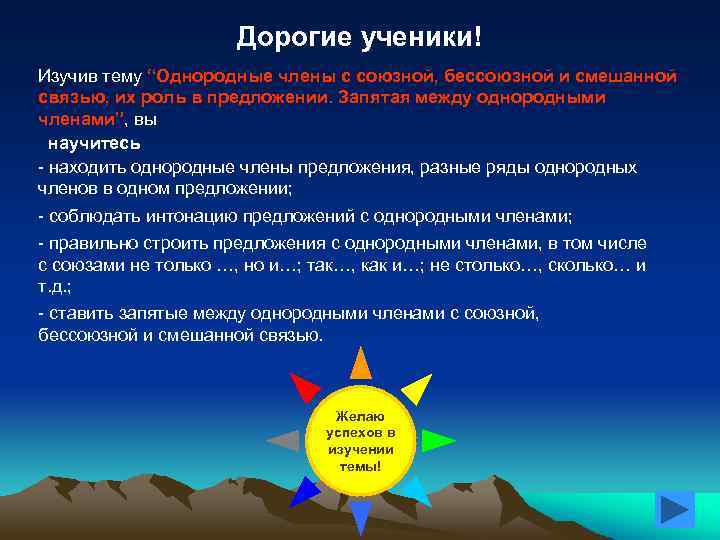 Дорогие ученики!

Изучив тему "Однородные члены с союзной, бессоюзной и смешанной связью, их роль в предложении. Запятая между однородными членами", вы

научитесь

- находить однородные члены предложения, разные ряды однородных членов в одном предложении;

- соблюдать интонацию предложений с однородными членами;

- правильно строить предложения с однородными членами, в том числе с союзами не только …, но и…; так…, как и…; не столько…, сколько… и т.д.;

- ставить запятые между однородными членами с союзной, бессоюзной и смешанной связью.

Желаю успехов в изучении темы!